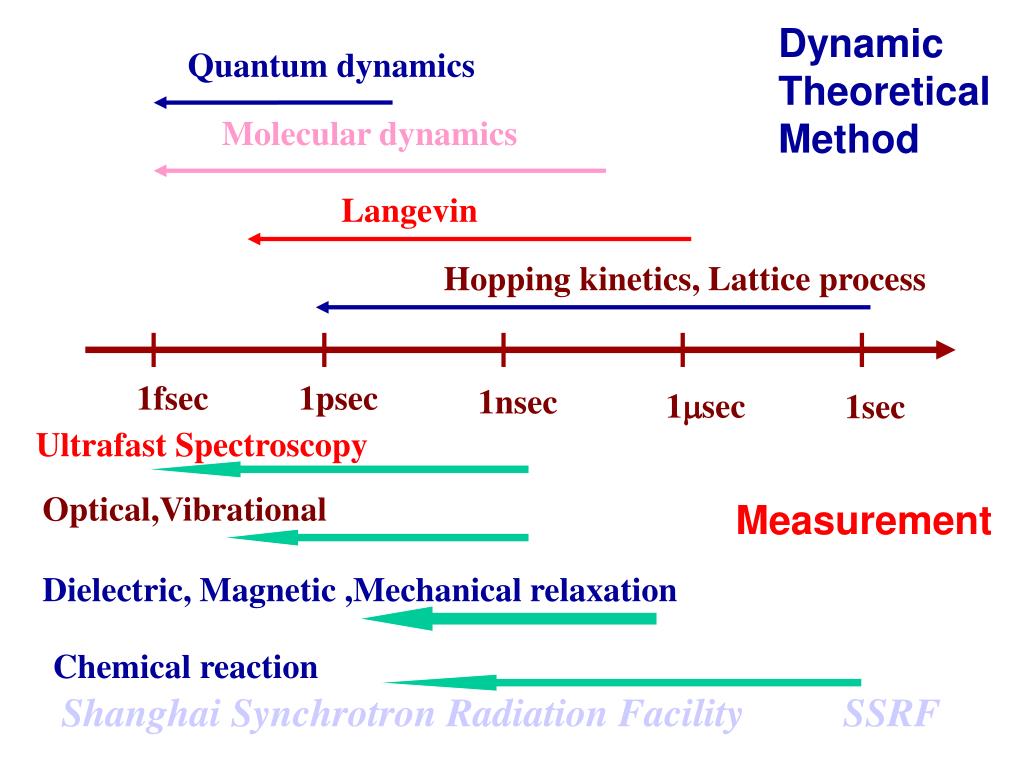 Dynamic Theoretical Method

Quantum dynamics

Molecular dynamics

Langevin

Hopping kinetics, Lattice process

1fsec 1psec 1nsec 1μsec 1sec

Ultrafast Spectroscopy

Optical,Vibrational

Measurement

Dielectric, Magnetic ,Mechanical relaxation

Chemical reaction

Shanghai Synchrotron Radiation Facility SSRF